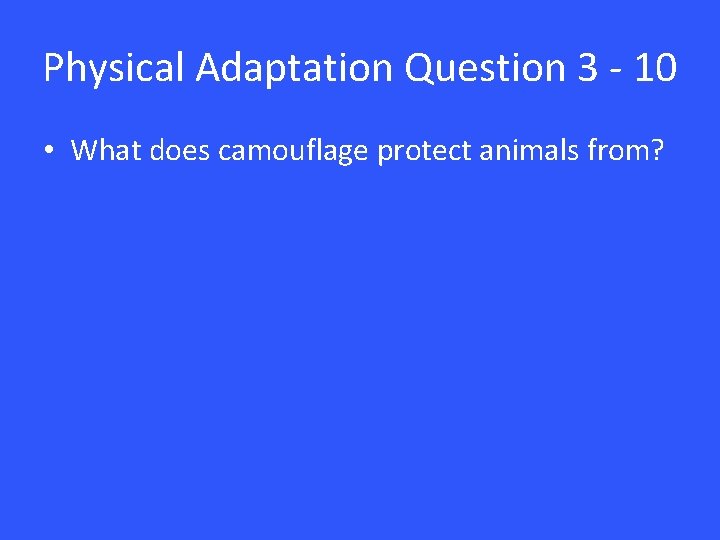 Physical Adaptation Question 3 - 10

• What does camouflage protect animals from?